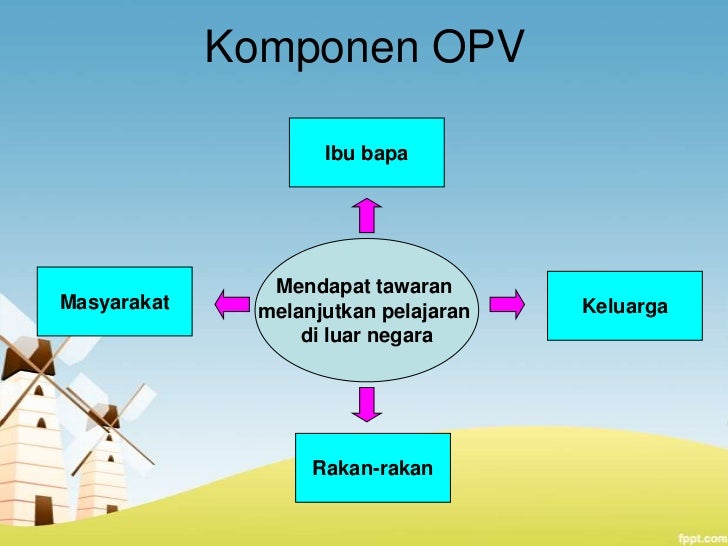 Komponen OPV

Ibu bapa

Masyarakat

Mendapat tawaran melanjutkan pelajaran di luar negara

Keluarga

Rakan-rakan

fppt.com